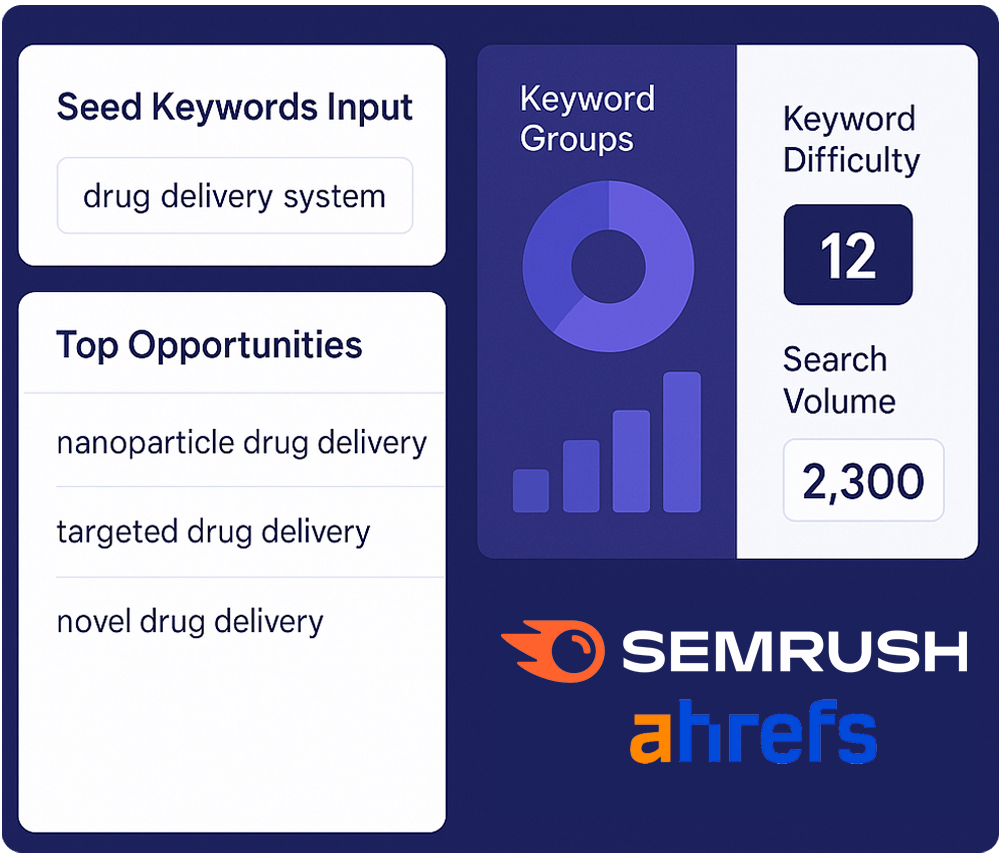 Seed Keywords Input

drug delivery system

Top Opportunities

nanoparticle drug delivery

targeted drug delivery

novel drug delivery

Keyword Groups

Keyword Difficulty

12

Search Volume

2,300

SEMRUSH

ahrefs